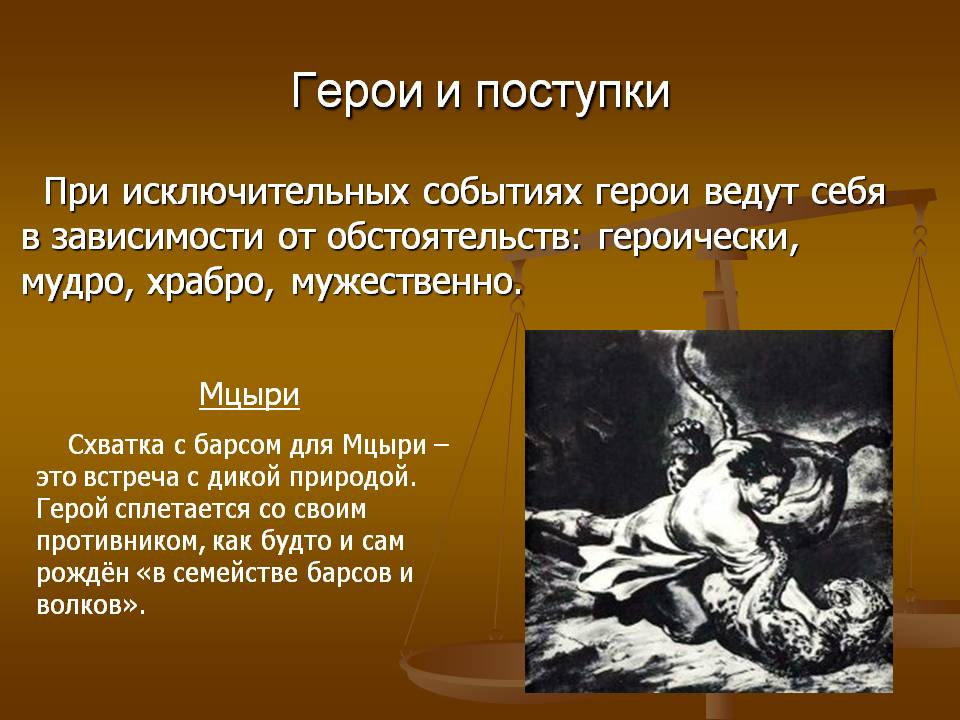 Герои и поступки

При исключительных событиях герои ведут себя в зависимости от обстоятельств: героически, мудро, храбро, мужественно.

Мцыри

Схватка с барсом для Мцыри – это встреча с дикой природой. Герой сплетается со своим противником, как будто и сам рождён «в семействе барсов и волков».